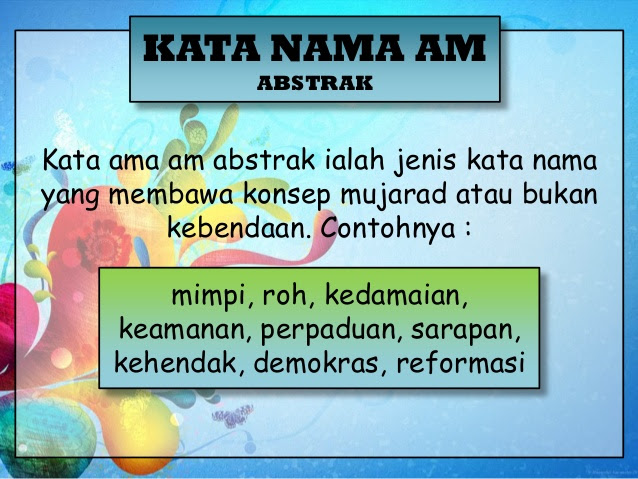 KATA NAMA AM
ABSTRAK

Kata ama am abstrak ialah jenis kata nama yang membawa konsep mujarad atau bukan kebendaan. Contohnya :

mimpi, roh, kedamaian, keamanan, perpaduan, sarapan, kehendak, demokras, reformasi